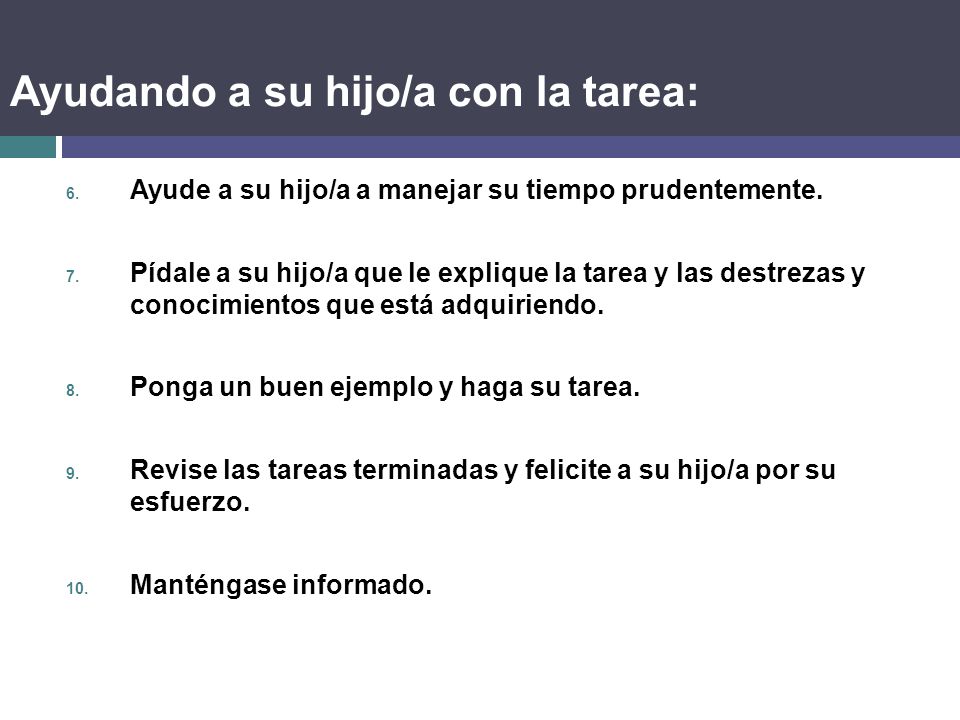 Ayudando a su hijo/a con la tarea:

6. Ayude a su hijo/a a manejar su tiempo prudentemente.

7. Pídale a su hijo/a que le explique la tarea y las destrezas y conocimientos que está adquiriendo.

8. Ponga un buen ejemplo y haga su tarea.

9. Revise las tareas terminadas y felicite a su hijo/a por su esfuerzo.

10. Manténgase informado.